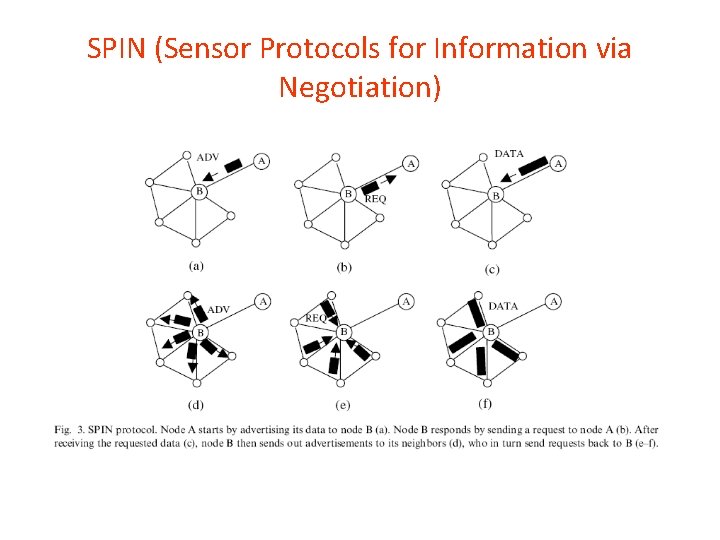 SPIN (Sensor Protocols for Information via Negotiation)

ADV
A
B
(a)

A
B
REQ
(b)

DATA
A
B
(c)

ADV
A
B
(d)

REQ
A
B
(e)

DATA
A
B
(f)

Fig. 3. SPIN protocol. Node A starts by advertising its data to node B (a). Node B responds by sending a request to node A (b). After receiving the requested data (c), node B then sends out advertisements to its neighbors (d), who in turn send requests back to B (e–f).